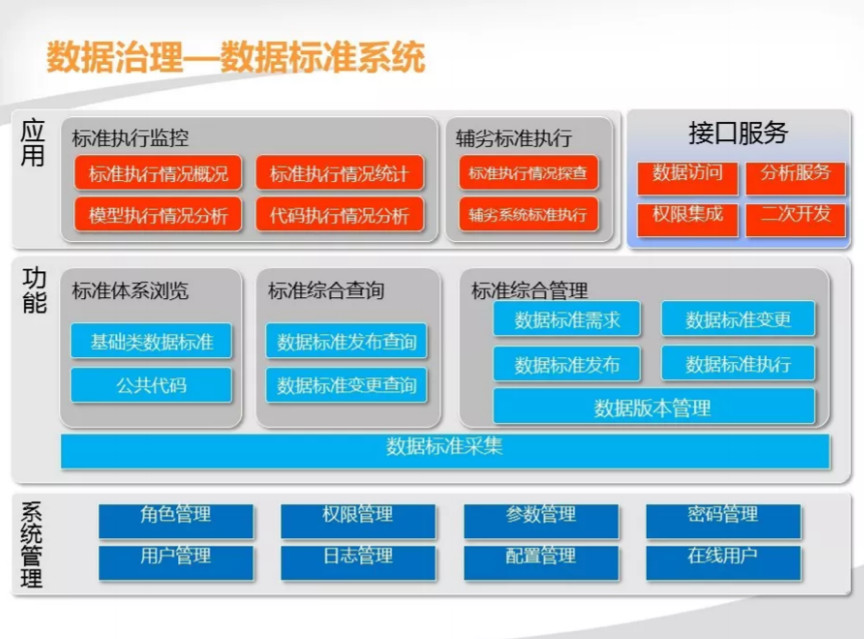 数据治理—数据标准系统

应用

标准执行监控

标准执行情况概况

标准执行情况统计

模型执行情况分析

代码执行情况分析

辅劣标准执行

标准执行情况探查

辅劣系统标准执行

接口服务

数据访问

分析服务

权限集成

二次开发

功能

标准体系浏览

基础类数据标准

公共代码

标准综合查询

数据标准发布查询

数据标准变更查询

标准综合管理

数据标准需求

数据标准变更

数据标准发布

数据标准执行

数据版本管理

数据标准采集

系统管理

角色管理

权限管理

参数管理

密码管理

用户管理

日志管理

配置管理

在线用户